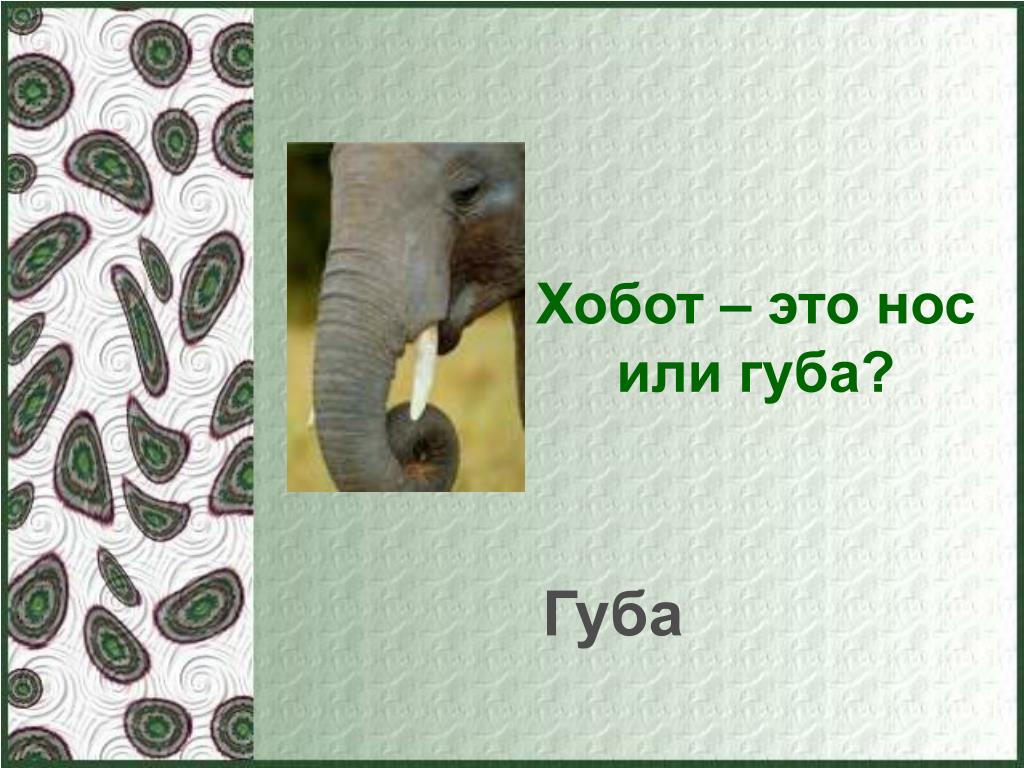 Хобот – это нос или губа?

Губа